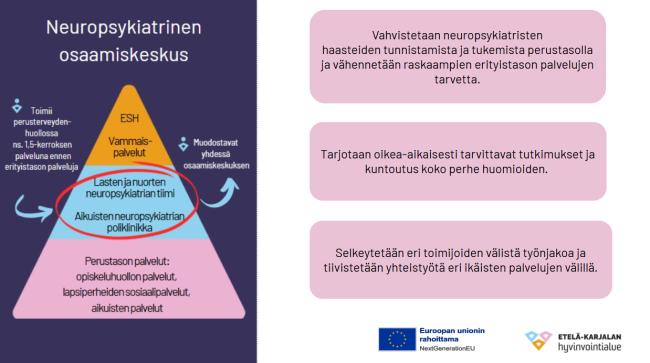 Neuropsykiatrinen osaamiskeskus

Toimii perusterveydenhuollossa ns. 1,5-kerroksen palveluna ennen erityistason palveluja

ESH

Vammaispalvelut

Muodostavat yhdessä osaamiskeskuksen

Lasten ja nuorten neuropsykiatrian tiimi

Aikuisten neuropsykiatrian poliklinikka

Perustason palvelut: opiskeluhuollon palvelut, lapsiperheiden sosiaalipalvelut, aikuisten palvelut

Vahvistetaan neuropsykiatristen haasteiden tunnistamista ja tukemista perustasolla ja vähennetään raskaampien erityistason palvelujen tarvetta.

Tarjotaan oikea-aikaisesti tarvittavat tutkimukset ja kuntoutus koko perhe huomioiden.

Selkeytetään eri toimijoiden välistä työnjakoa ja tiivistetään yhteistyötä eri ikäisten palvelujen välillä.

Euroopan unionin rahoittama
NextGenerationEU

ETELÄ-KARJALAN hyvinvointialue